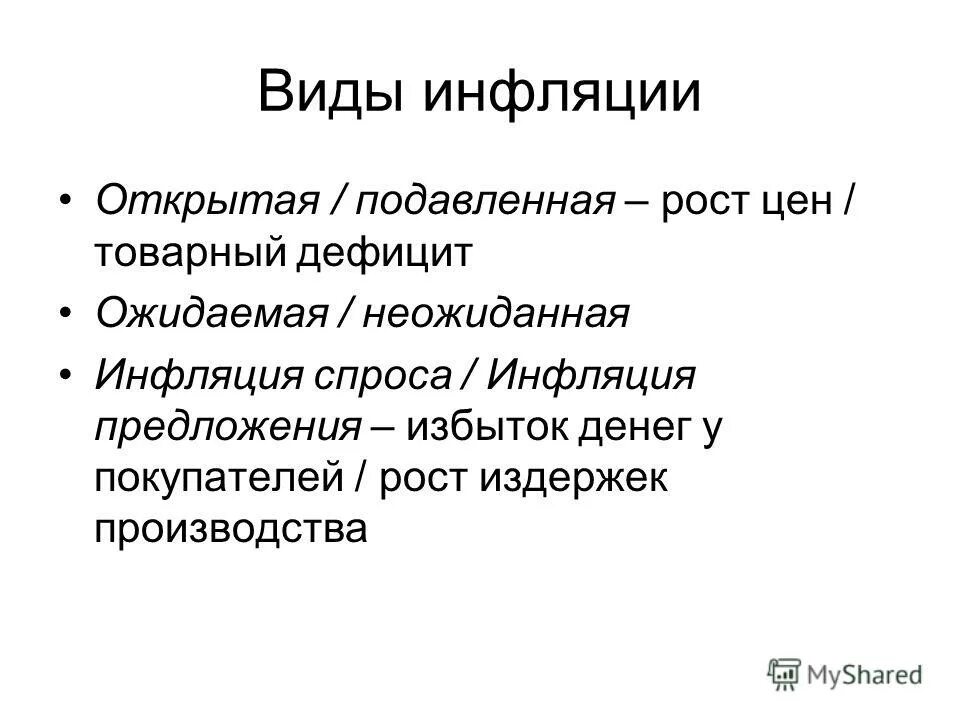 Виды инфляции

• Открытая / подавленная – рост цен / товарный дефицит

• Ожидаемая / неожиданная

• Инфляция спроса / Инфляция предложения – избыток денег у покупателей / рост издержек производства

MyShared